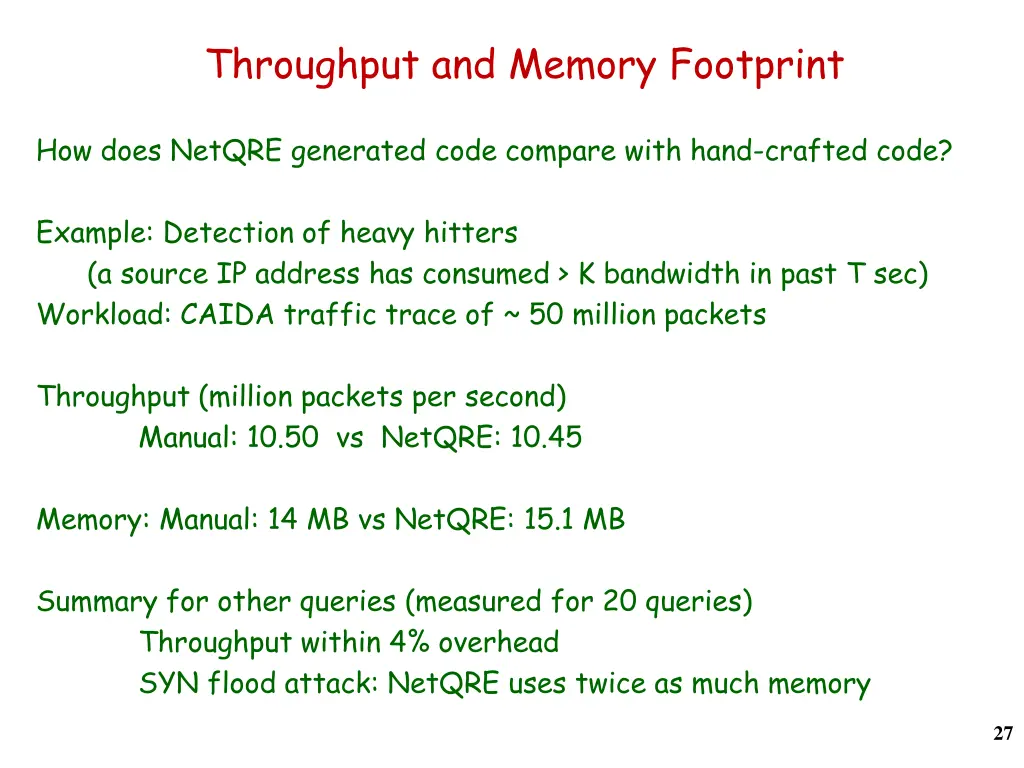 Throughput and Memory Footprint

How does NetQRE generated code compare with hand-crafted code?

Example: Detection of heavy hitters
(a source IP address has consumed > K bandwidth in past T sec)
Workload: CAIDA traffic trace of ~ 50 million packets

Throughput (million packets per second)
Manual: 10.50 vs NetQRE: 10.45

Memory: Manual: 14 MB vs NetQRE: 15.1 MB

Summary for other queries (measured for 20 queries)
Throughput within 4% overhead
SYN flood attack: NetQRE uses twice as much memory

27